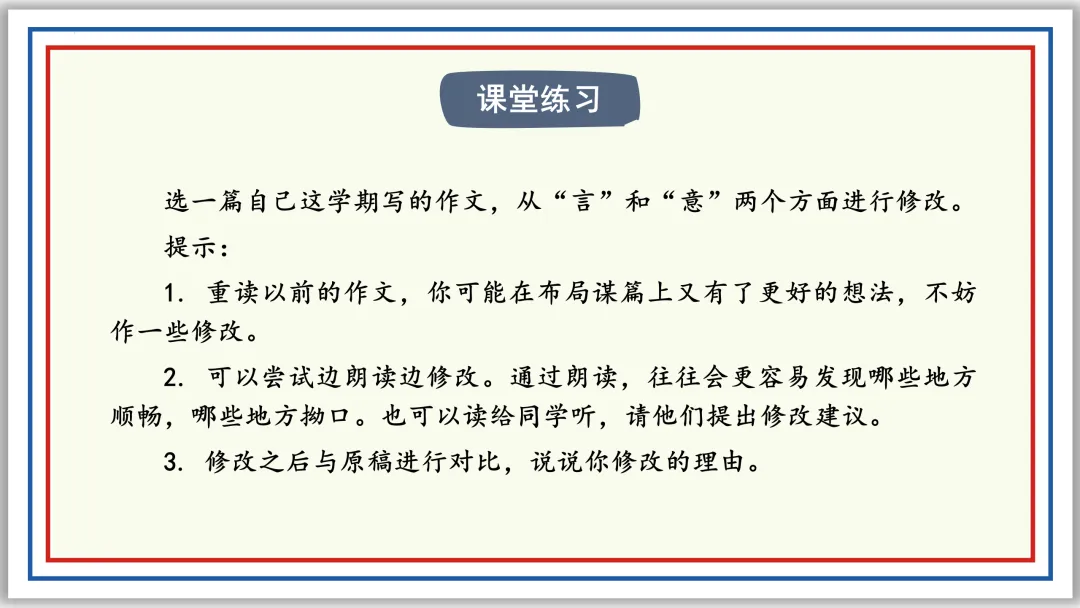 课堂练习

选一篇自己这学期写的作文，从“言”和“意”两个方面进行修改。

提示：

1. 重读以前的作文，你可能在布局谋篇上又有了更好的想法，不妨作一些修改。

2. 可以尝试边朗读边修改。通过朗读，往往会更容易发现哪些地方顺畅，哪些地方拗口。也可以读给同学听，请他们提出修改建议。

3. 修改之后与原稿进行对比，说说你修改的理由。